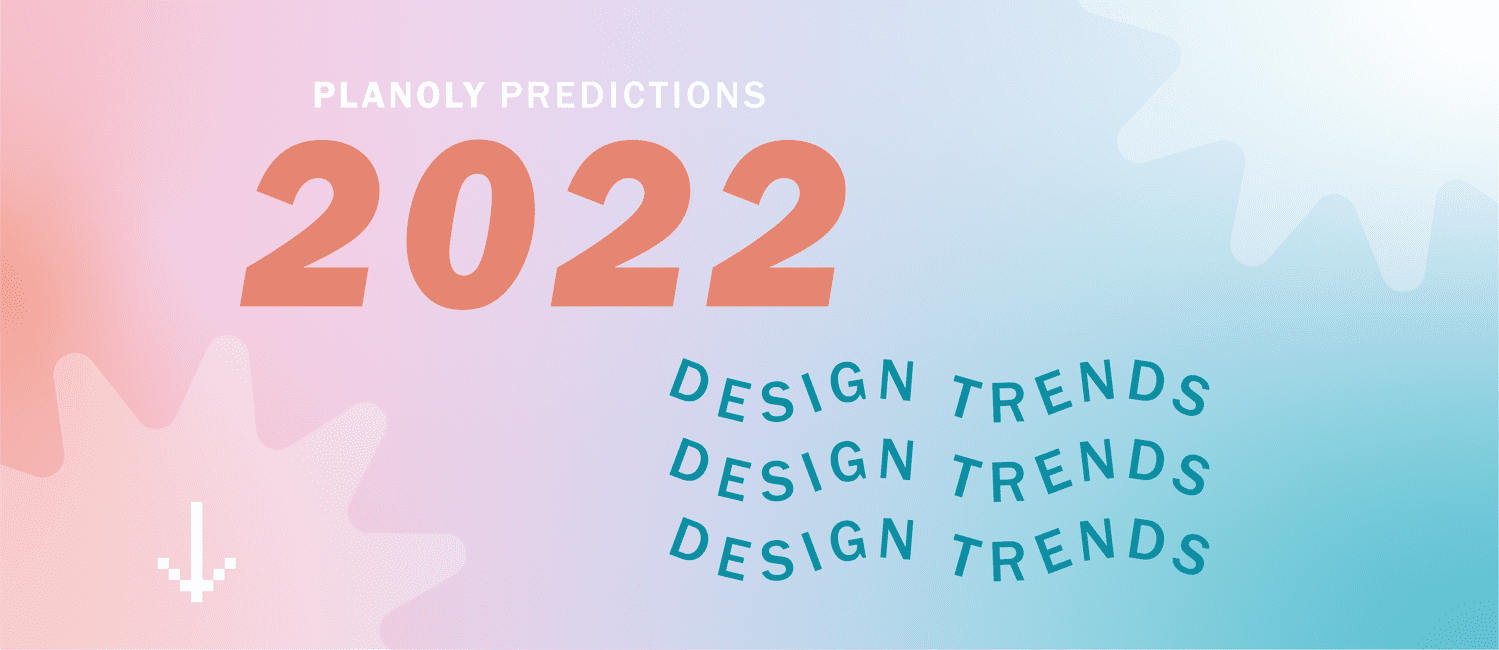 PLANOLY PREDICTIONS

2022

DESIGN TRENDS
DESIGN TRENDS
DESIGN TRENDS